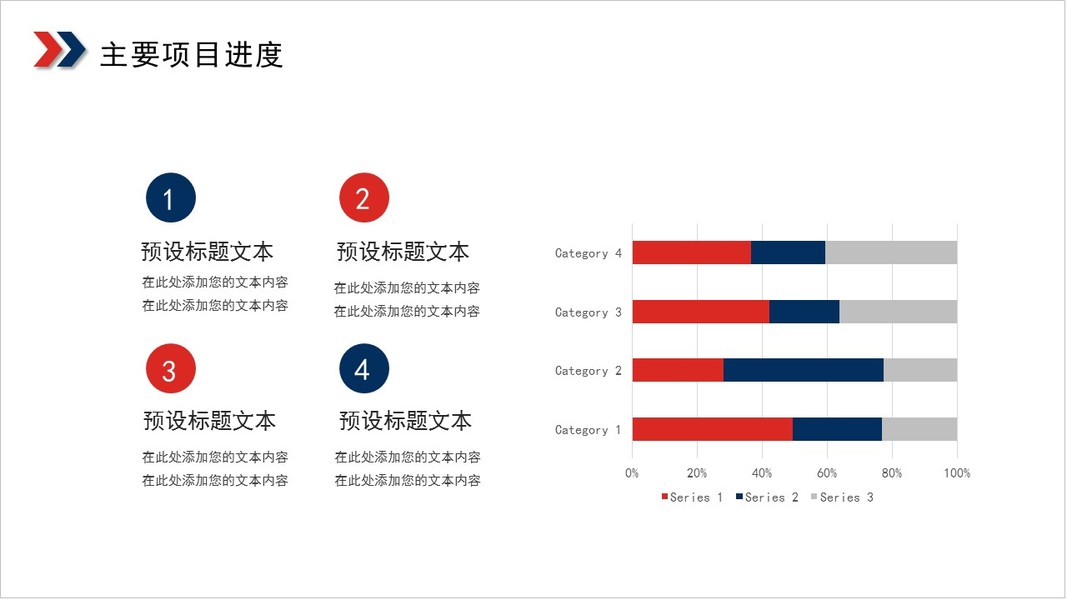 主要项目进度

1
预设标题文本
在此处添加您的文本内容
在此处添加您的文本内容

2
预设标题文本
在此处添加您的文本内容
在此处添加您的文本内容

3
预设标题文本
在此处添加您的文本内容
在此处添加您的文本内容

4
预设标题文本
在此处添加您的文本内容
在此处添加您的文本内容

Category 4
Category 3
Category 2
Category 1
0% 20% 40% 60% 80% 100%
Series 1 Series 2 Series 3